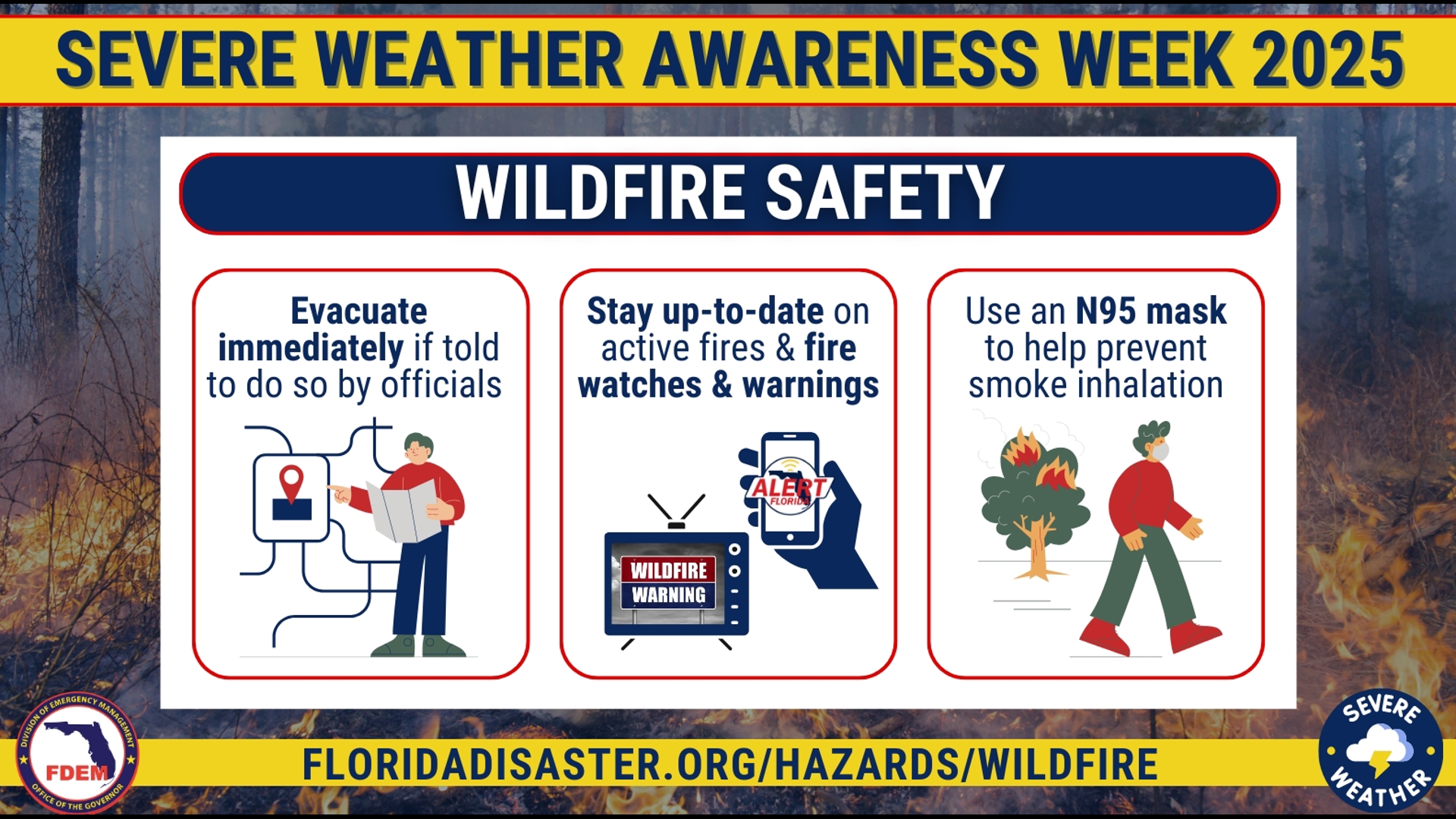 SEVERE WEATHER AWARENESS WEEK 2025

WILDFIRE SAFETY

Evacuate immediately if told to do so by officials

Stay up-to-date on active fires & fire watches & warnings

ALERT FLORIDA

WILDFIRE WARNING

Use an N95 mask to help prevent smoke inhalation

DIVISION OF EMERGENCY MANAGEMENT
FDEM
OFFICE OF THE GOVERNOR

FLORIDADISASTER.ORG/HAZARDS/WILDFIRE

SEVERE WEATHER